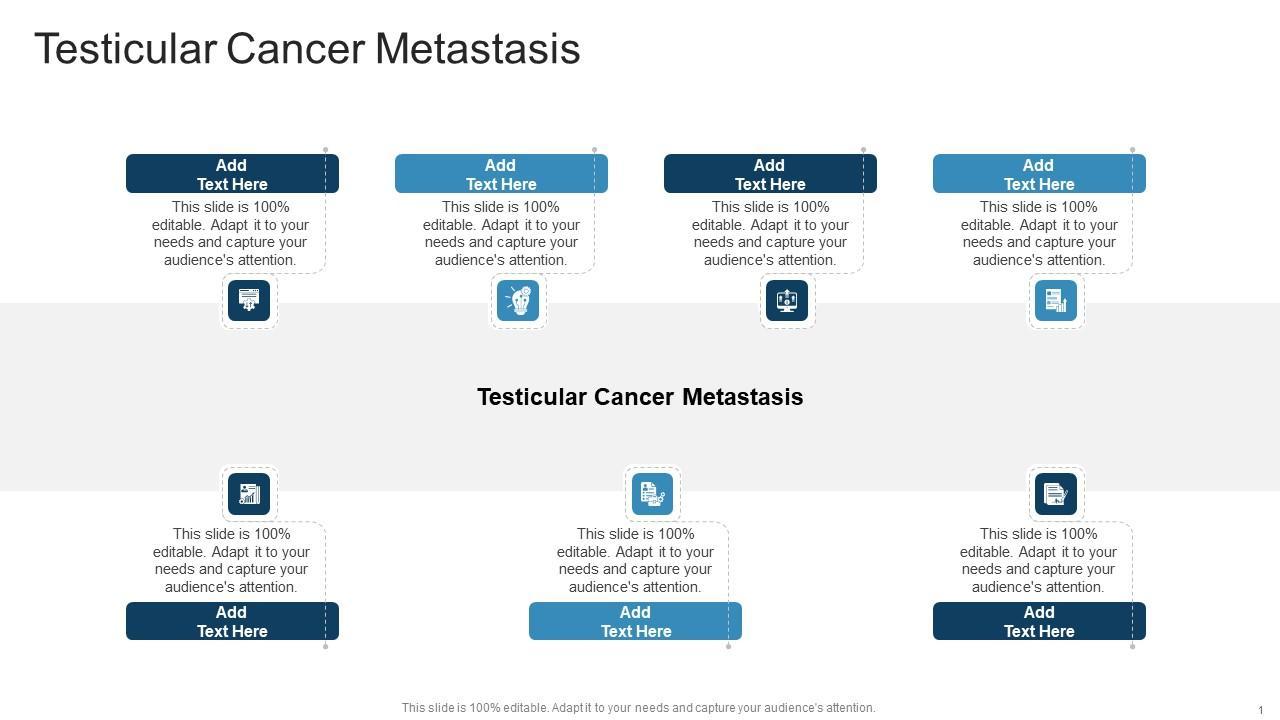 Testicular Cancer Metastasis

Add Text Here

This slide is 100% editable. Adapt it to your needs and capture your audience's attention.

Add Text Here

This slide is 100% editable. Adapt it to your needs and capture your audience's attention.

Add Text Here

This slide is 100% editable. Adapt it to your needs and capture your audience's attention.

Add Text Here

This slide is 100% editable. Adapt it to your needs and capture your audience's attention.

Testicular Cancer Metastasis

This slide is 100% editable. Adapt it to your needs and capture your audience's attention.

Add Text Here

This slide is 100% editable. Adapt it to your needs and capture your audience's attention.

Add Text Here

This slide is 100% editable. Adapt it to your needs and capture your audience's attention.

Add Text Here

This slide is 100% editable. Adapt it to your needs and capture your audience's attention.

1